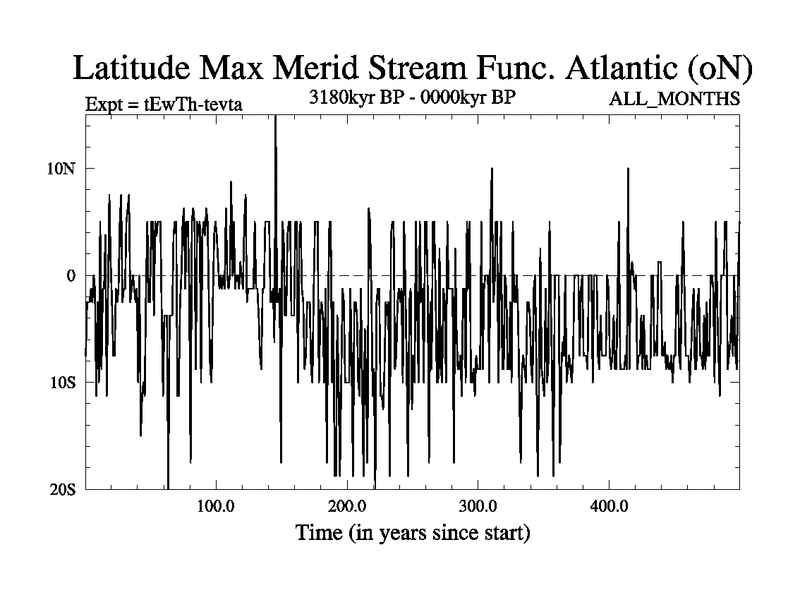 Latitude Max Merid Stream Func. Atlantic (oN)

Expt = tEwTh-tevta

3180kyr BP - 0000kyr BP

ALL_MONTHS

10N

0

10S

20S

100.0

200.0

300.0

400.0

Time (in years since start)